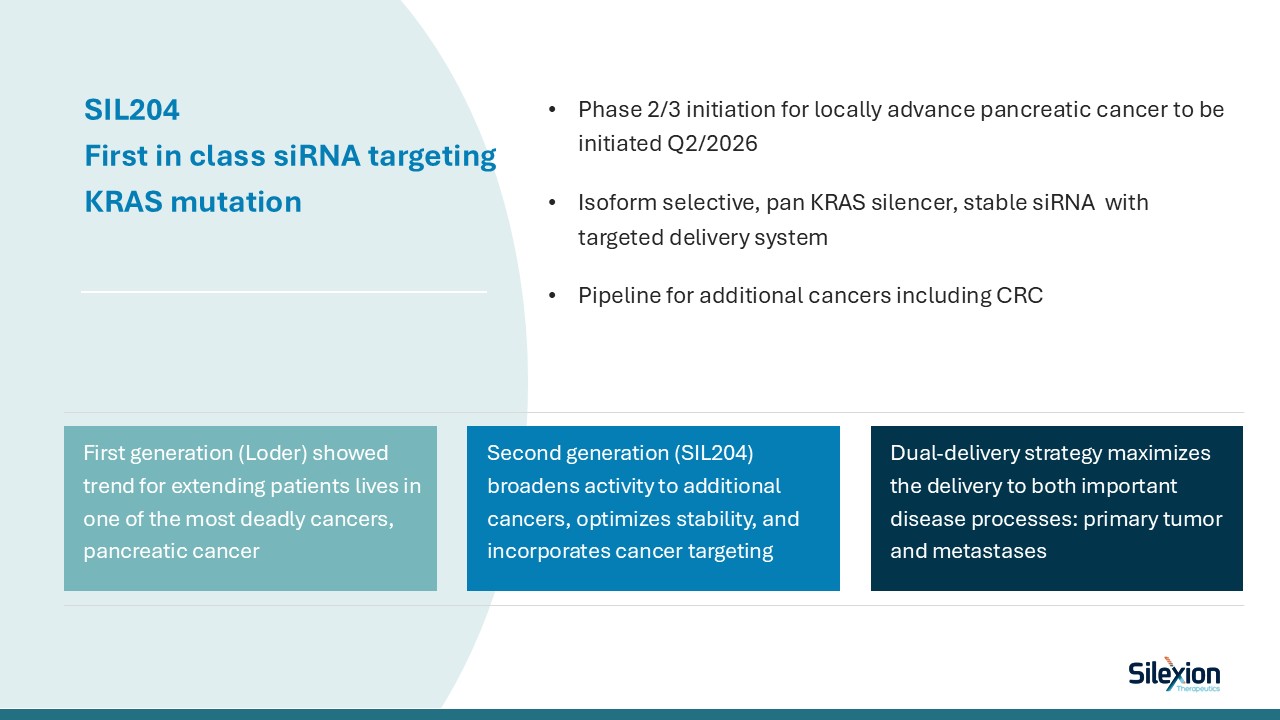 SIL204
First in class siRNA targeting KRAS mutation

• Phase 2/3 initiation for locally advance pancreatic cancer to be initiated Q2/2026

• Isoform selective, pan KRAS silencer, stable siRNA with targeted delivery system

• Pipeline for additional cancers including CRC

First generation (Loder) showed trend for extending patients lives in one of the most deadly cancers, pancreatic cancer

Second generation (SIL204) broadens activity to additional cancers, optimizes stability, and incorporates cancer targeting

Dual-delivery strategy maximizes the delivery to both important disease processes: primary tumor and metastases

Silexion
Therapeutics